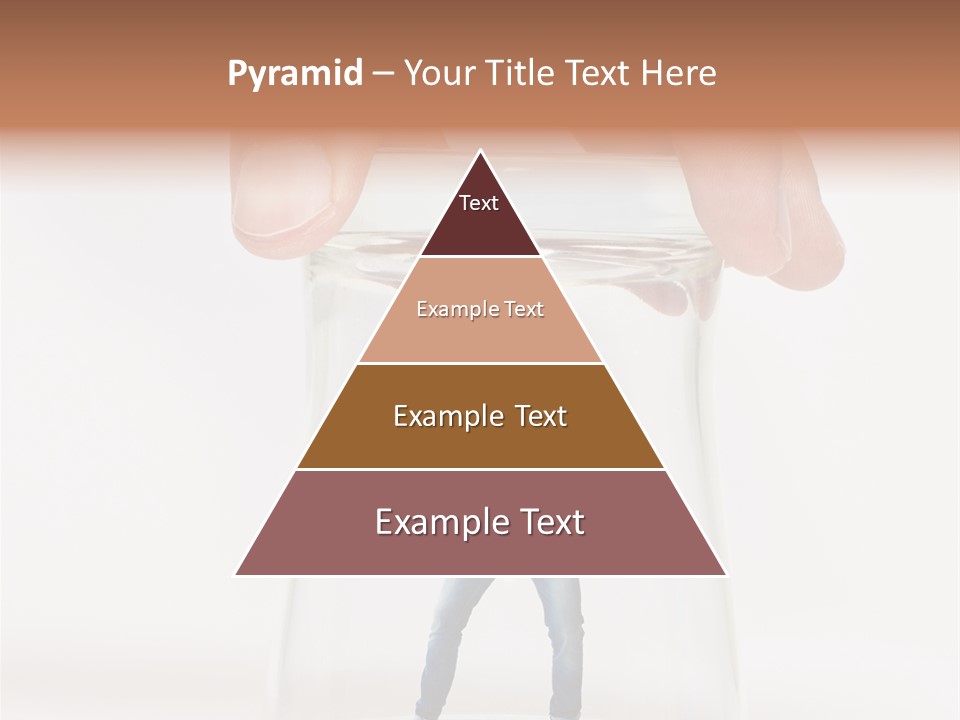 Pyramid – Your Title Text Here

Text

Example Text

Example Text

Example Text